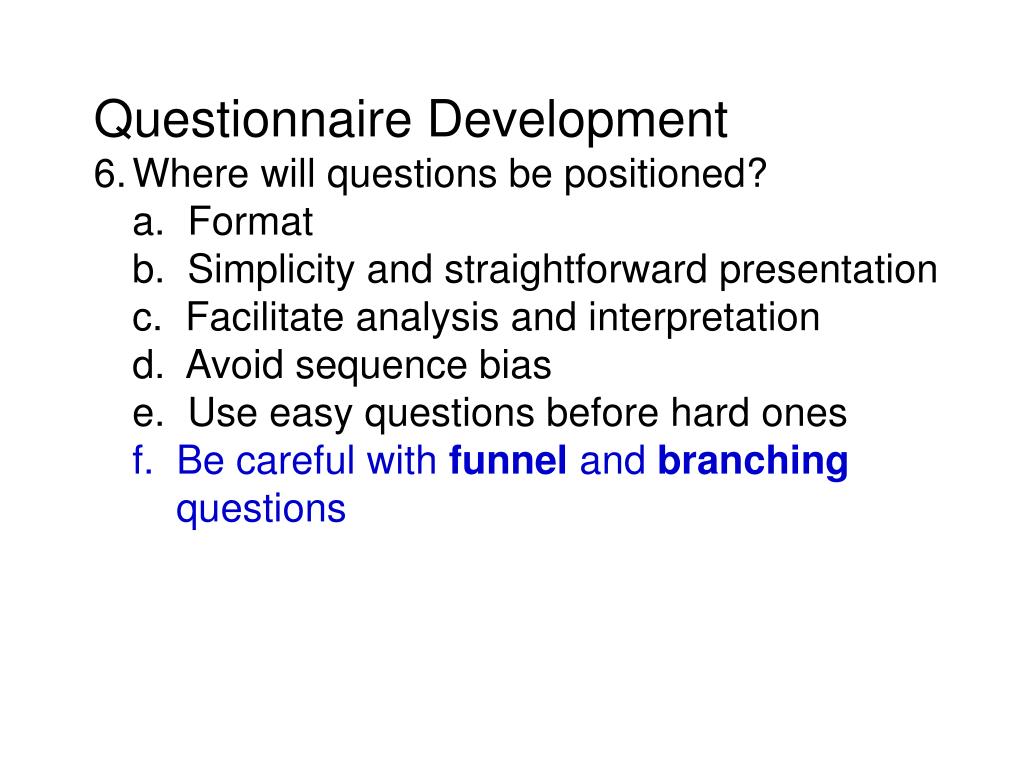 Questionnaire Development
6. Where will questions be positioned?
a. Format
b. Simplicity and straightforward presentation
c. Facilitate analysis and interpretation
d. Avoid sequence bias
e. Use easy questions before hard ones
f. Be careful with funnel and branching questions